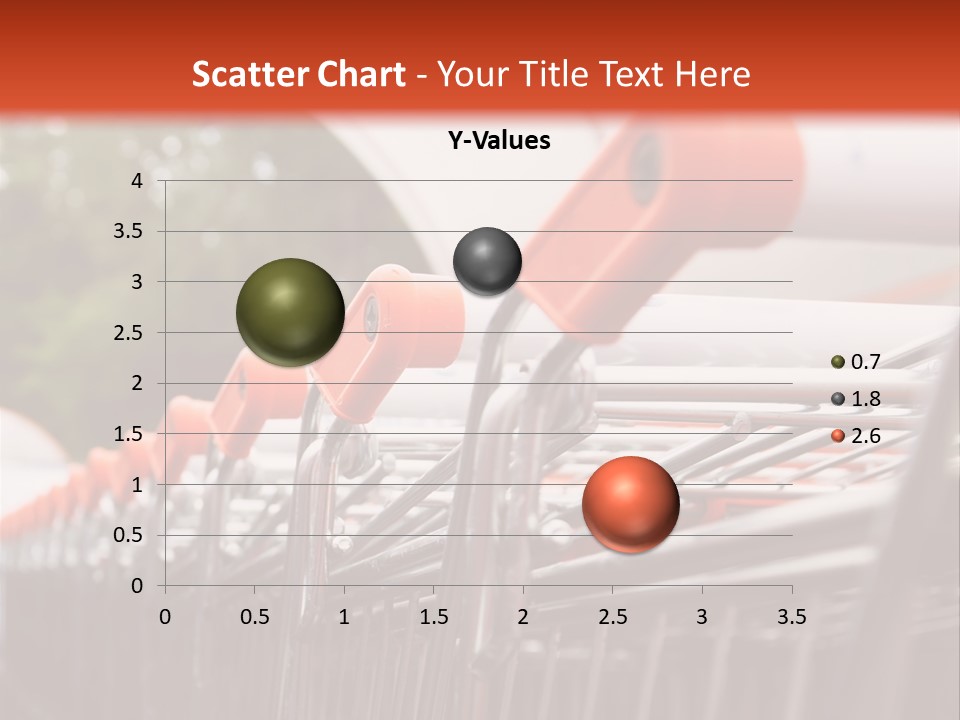 Scatter Chart - Your Title Text Here

Y-Values

4
3.5
3
2.5
2
1.5
1
0.5
0

0 0.5 1 1.5 2 2.5 3 3.5

0.7
1.8
2.6